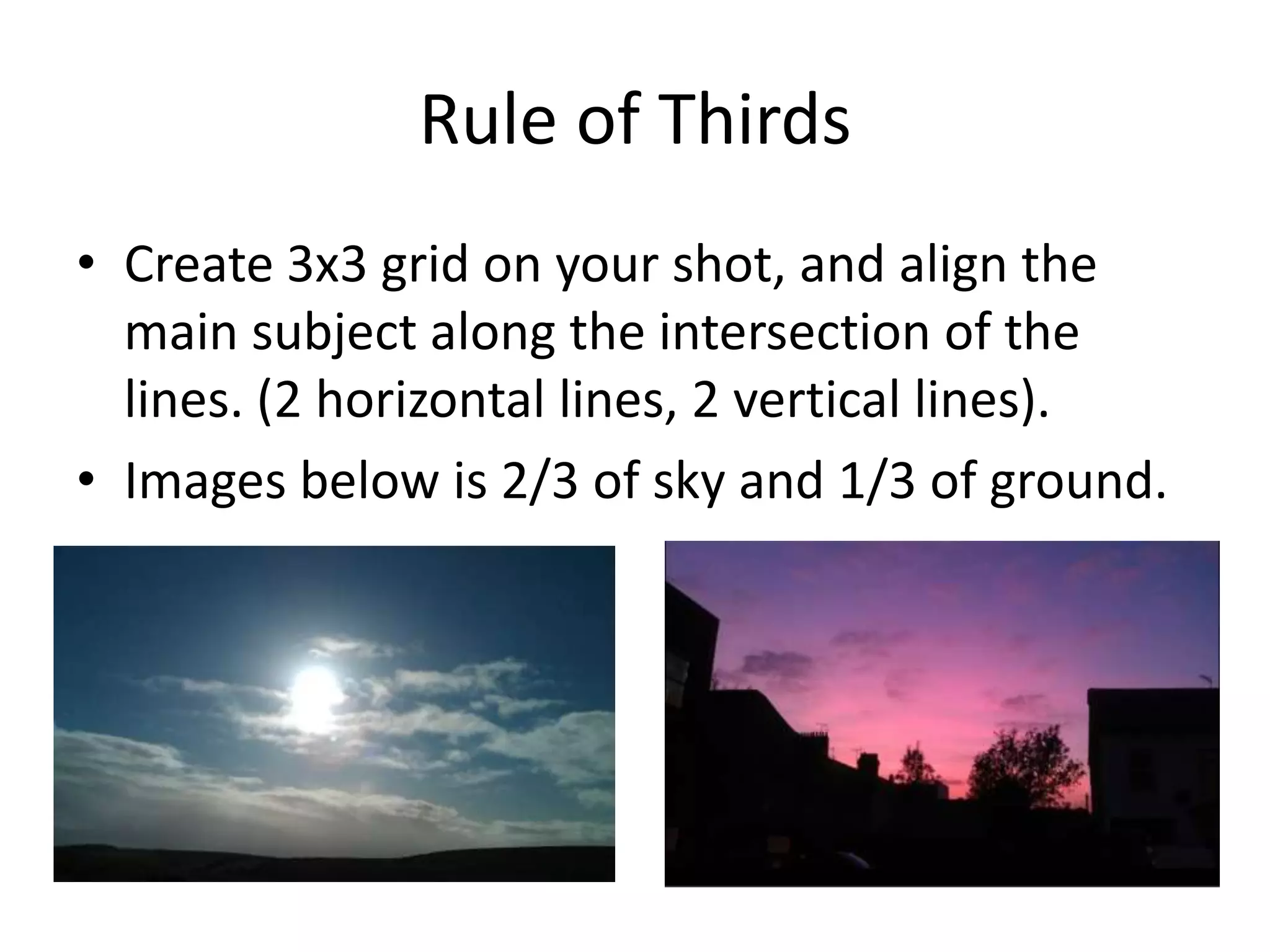 Rule of Thirds

• Create 3x3 grid on your shot, and align the main subject along the intersection of the lines. (2 horizontal lines, 2 vertical lines).

• Images below is 2/3 of sky and 1/3 of ground.